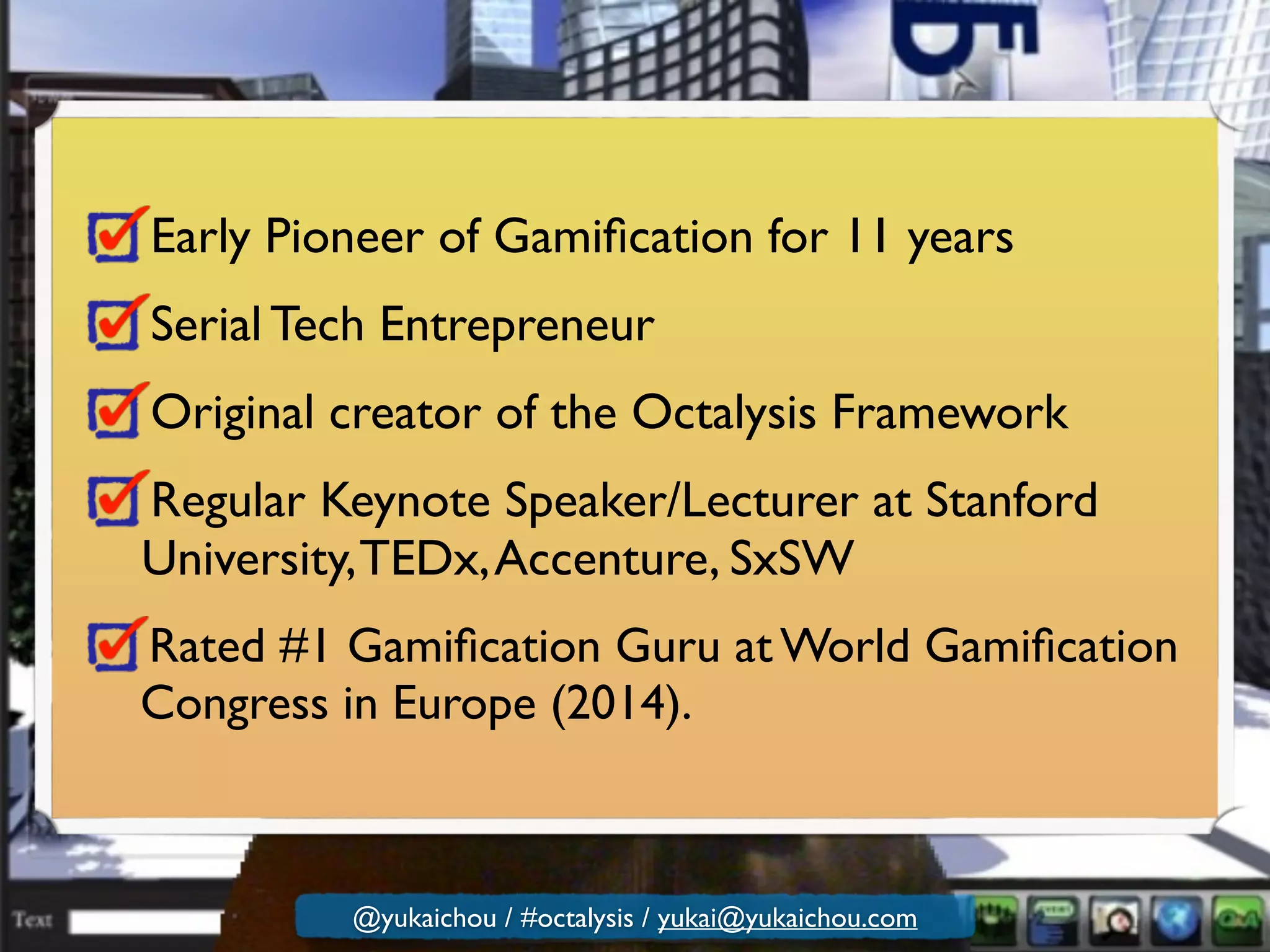 Early Pioneer of Gamification for 11 years

Serial Tech Entrepreneur

Original creator of the Octalysis Framework

Regular Keynote Speaker/Lecturer at Stanford University, TEDx, Accenture, SxSW

Rated #1 Gamification Guru at World Gamification Congress in Europe (2014).

Text

@yukaichou / #octalysis / yukai@yukaichou.com